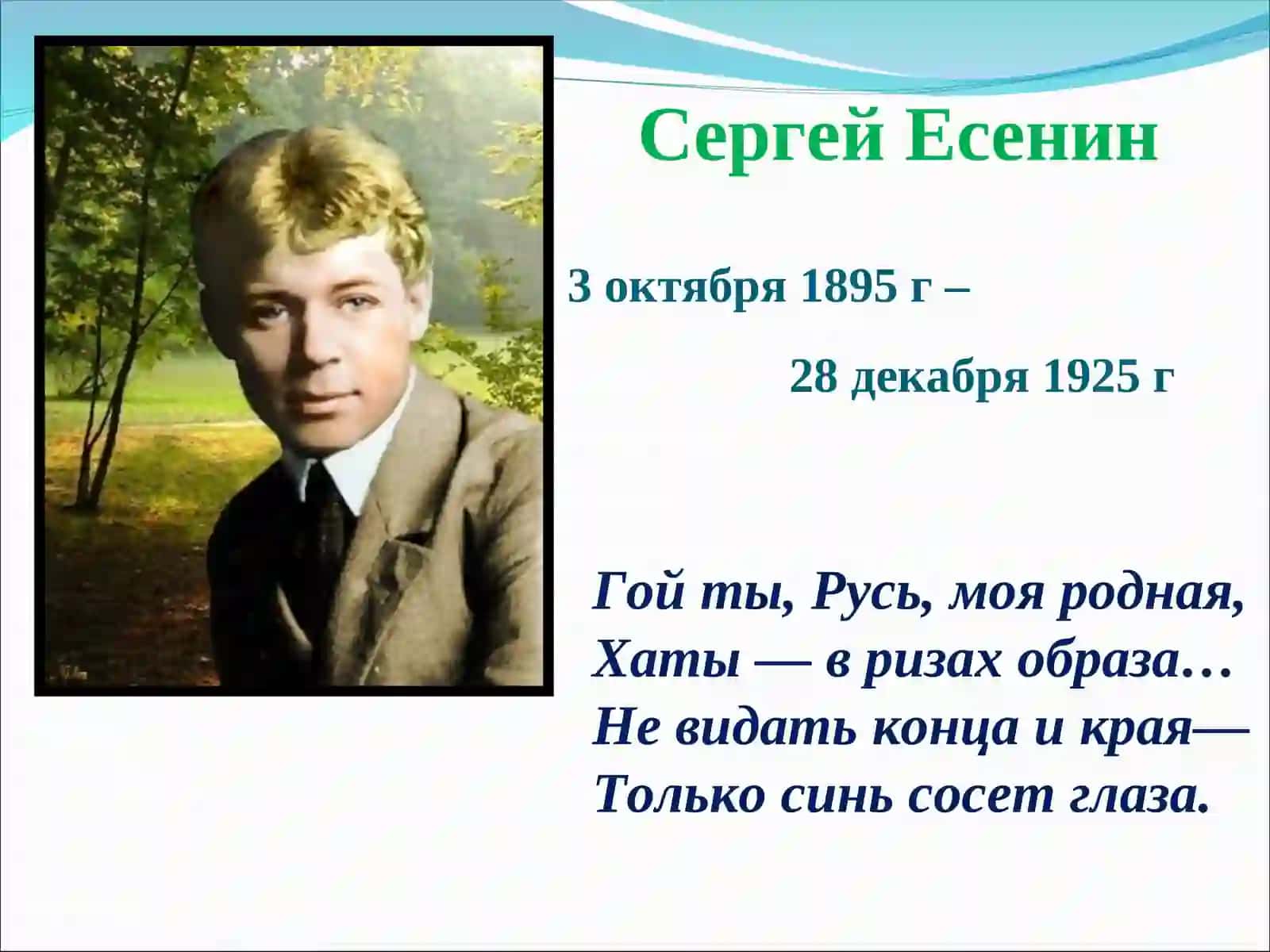 Сергей Есенин

3 октября 1895 г –

28 декабря 1925 г

Гой ты, Русь, моя родная,
Хаты — в ризах образа…
Не видать конца и края—
Только синь сосет глаза.